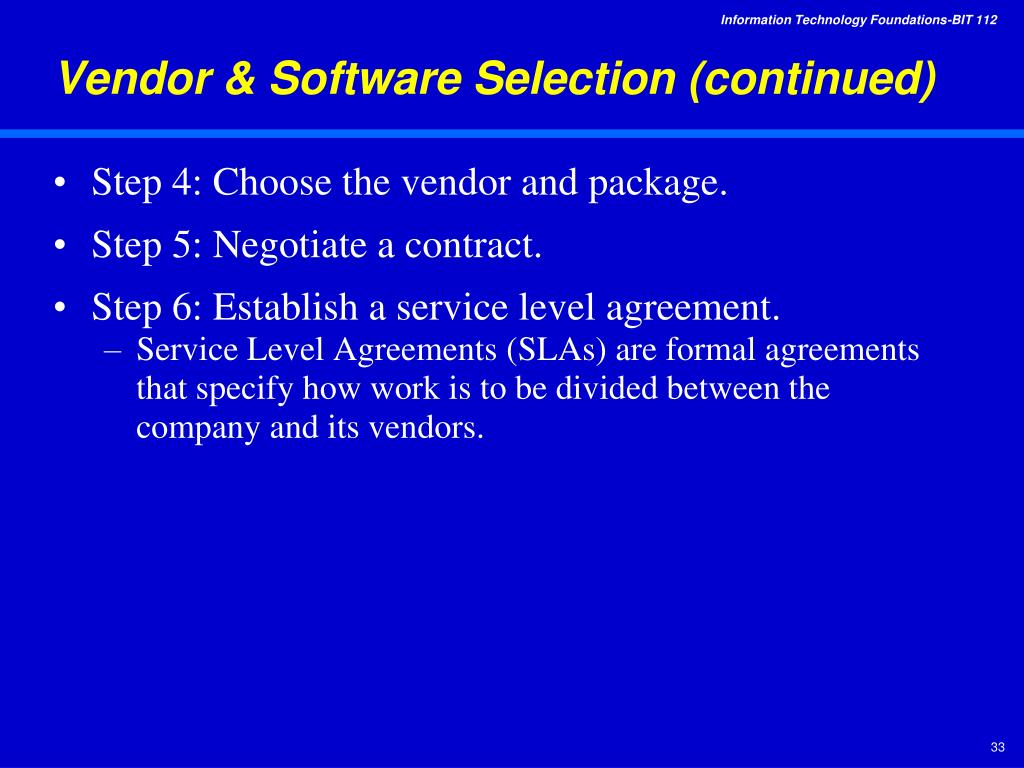 Information Technology Foundations-BIT 112

Vendor & Software Selection (continued)

• Step 4: Choose the vendor and package.
• Step 5: Negotiate a contract.
• Step 6: Establish a service level agreement.
– Service Level Agreements (SLAs) are formal agreements that specify how work is to be divided between the company and its vendors.

33